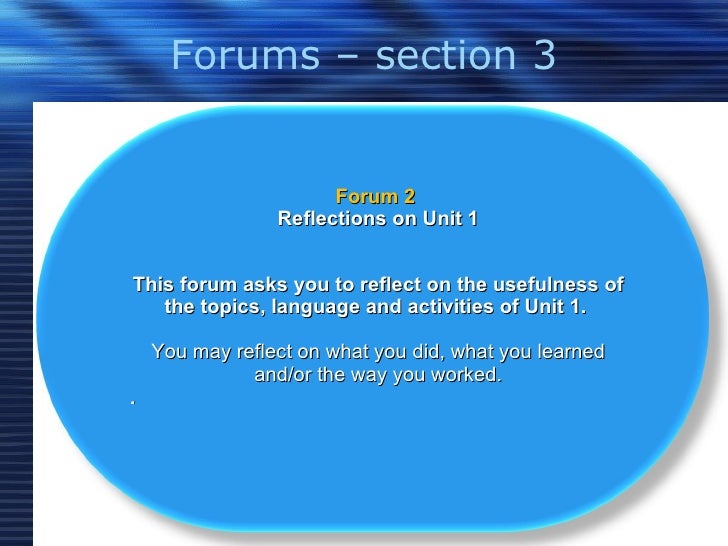 Forums – section 3

Forum 2
Reflections on Unit 1

This forum asks you to reflect on the usefulness of the topics, language and activities of Unit 1.

You may reflect on what you did, what you learned and/or the way you worked.

.